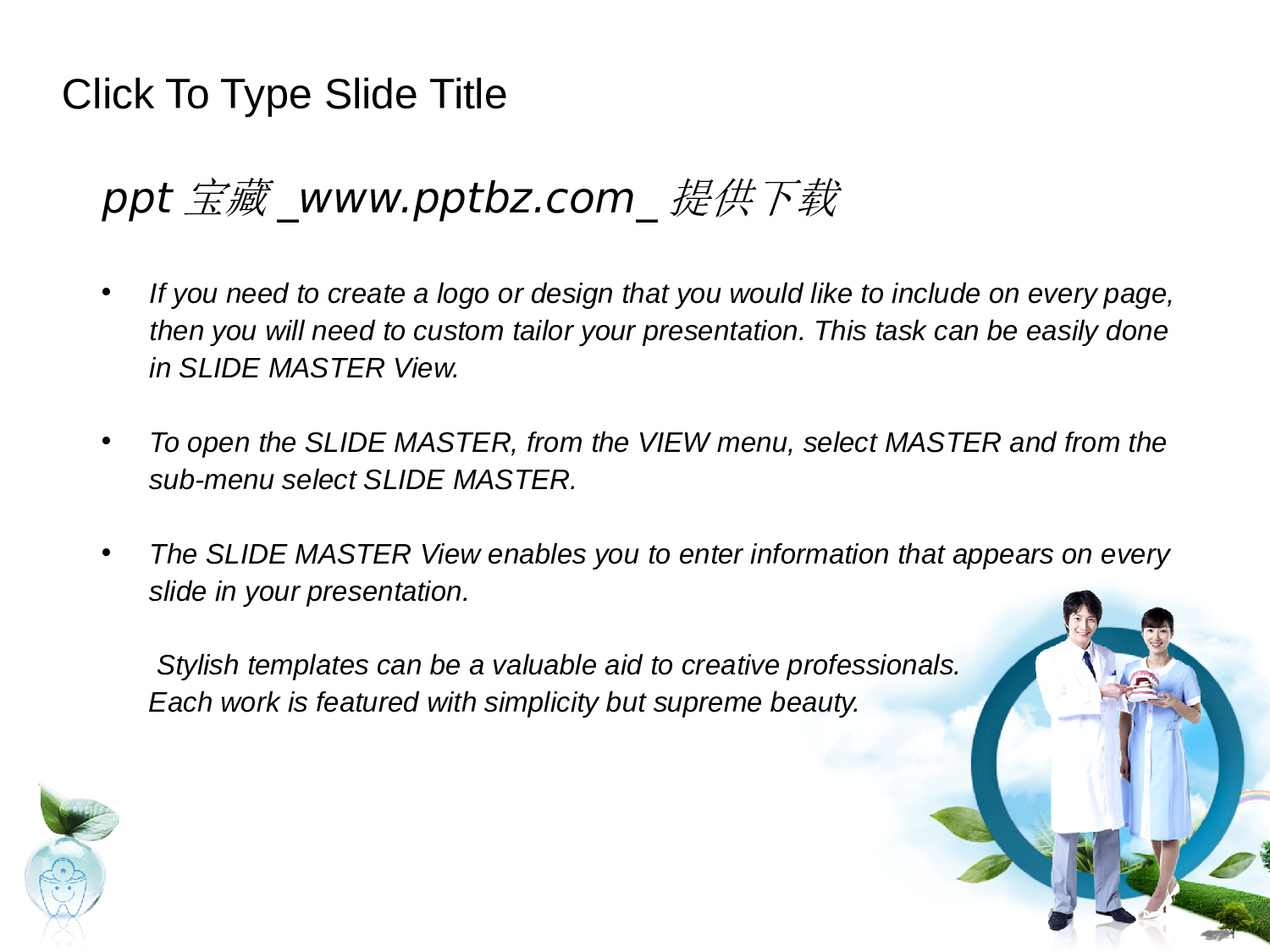 Click To Type Slide Title

ppt 宝藏 _www.pptbz.com_ 提供下载

• If you need to create a logo or design that you would like to include on every page, then you will need to custom tailor your presentation. This task can be easily done in SLIDE MASTER View.

• To open the SLIDE MASTER, from the VIEW menu, select MASTER and from the sub-menu select SLIDE MASTER.

• The SLIDE MASTER View enables you to enter information that appears on every slide in your presentation.

Stylish templates can be a valuable aid to creative professionals. Each work is featured with simplicity but supreme beauty.